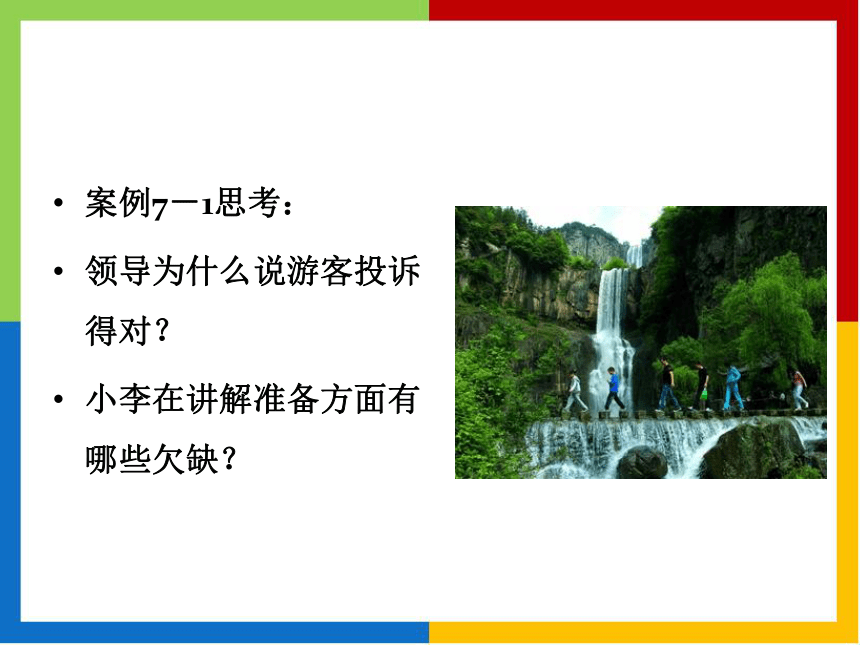 • 案例7一1思考：

• 领导为什么说游客投诉得对？

• 小李在讲解准备方面有哪些欠缺？